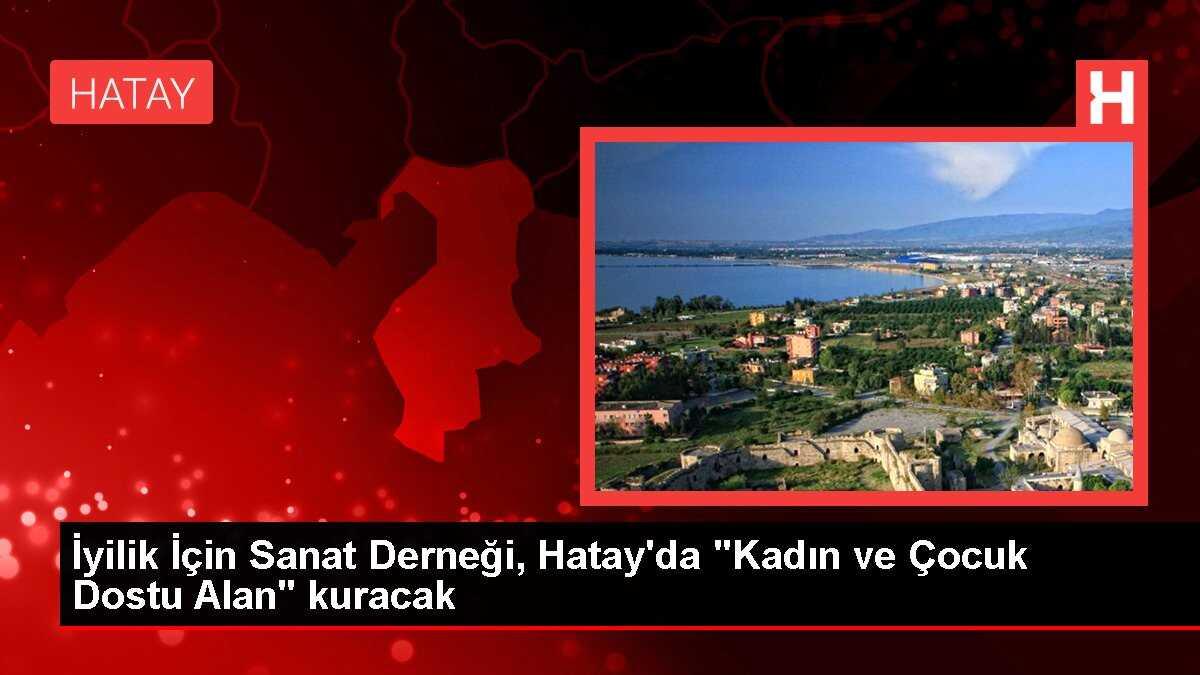 HATAY

H

İyilik İçin Sanat Derneği, Hatay'da "Kadın ve Çocuk Dostu Alan" kuracak